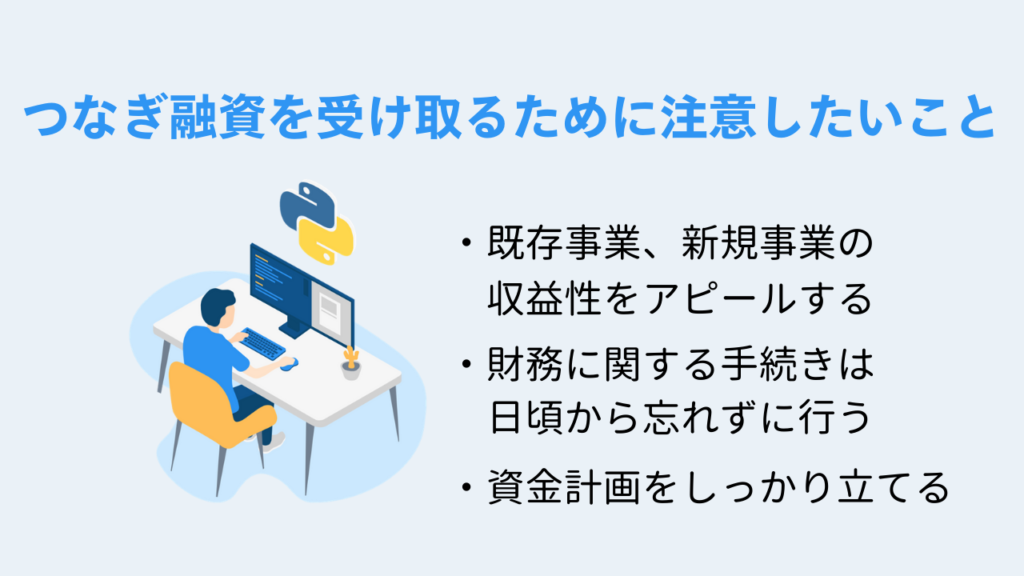 つなぎ融資を受け取るために注意したいこと

・既存事業、新規事業の収益性をアピールする

・財務に関する手続きは日頃から忘れずに行う

・資金計画をしっかり立てる